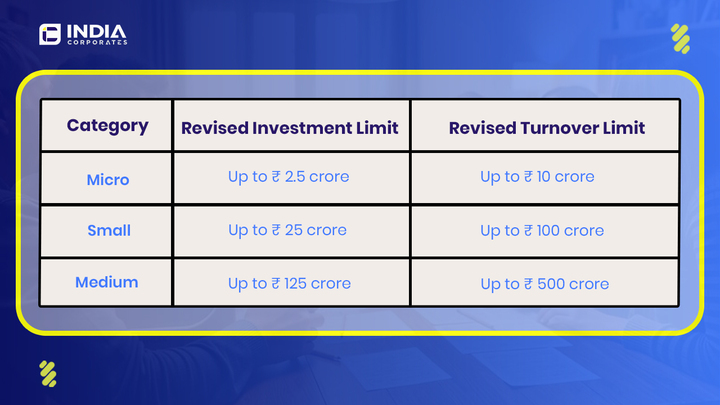 INDIA
CORPORATES

| Category | Revised Investment Limit | Revised Turnover Limit |
|---|---|---|
| Micro | Up to ₹ 2.5 crore | Up to ₹ 10 crore |
| Small | Up to ₹ 25 crore | Up to ₹ 100 crore |
| Medium | Up to ₹ 125 crore | Up to ₹ 500 crore |